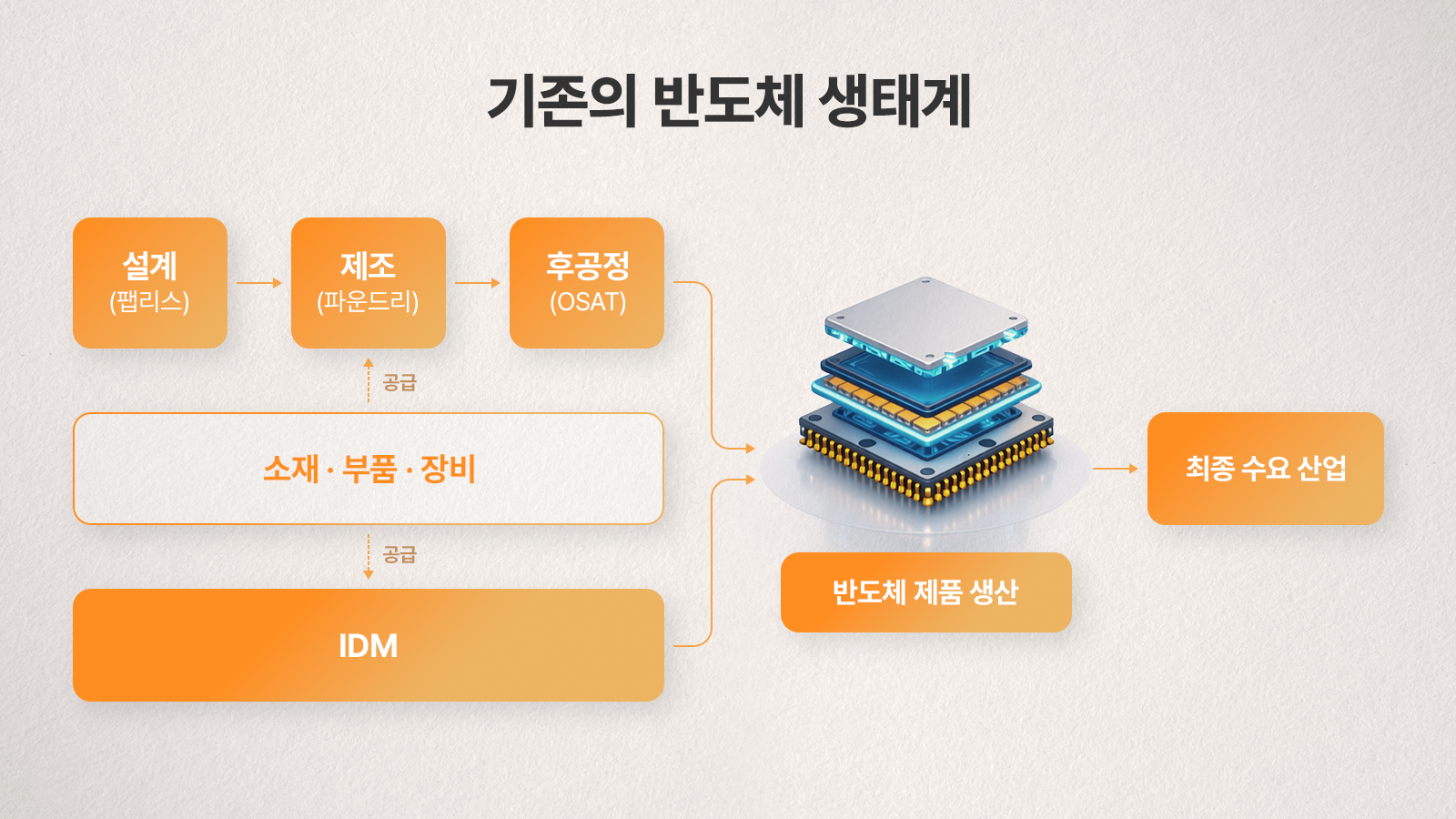 기존의 반도체 생태계

설계
(팹리스)

제조
(파운드리)

후공정
(OSAT)

공급

소재 · 부품 · 장비

공급

IDM

반도체 제품 생산

최종 수요 산업